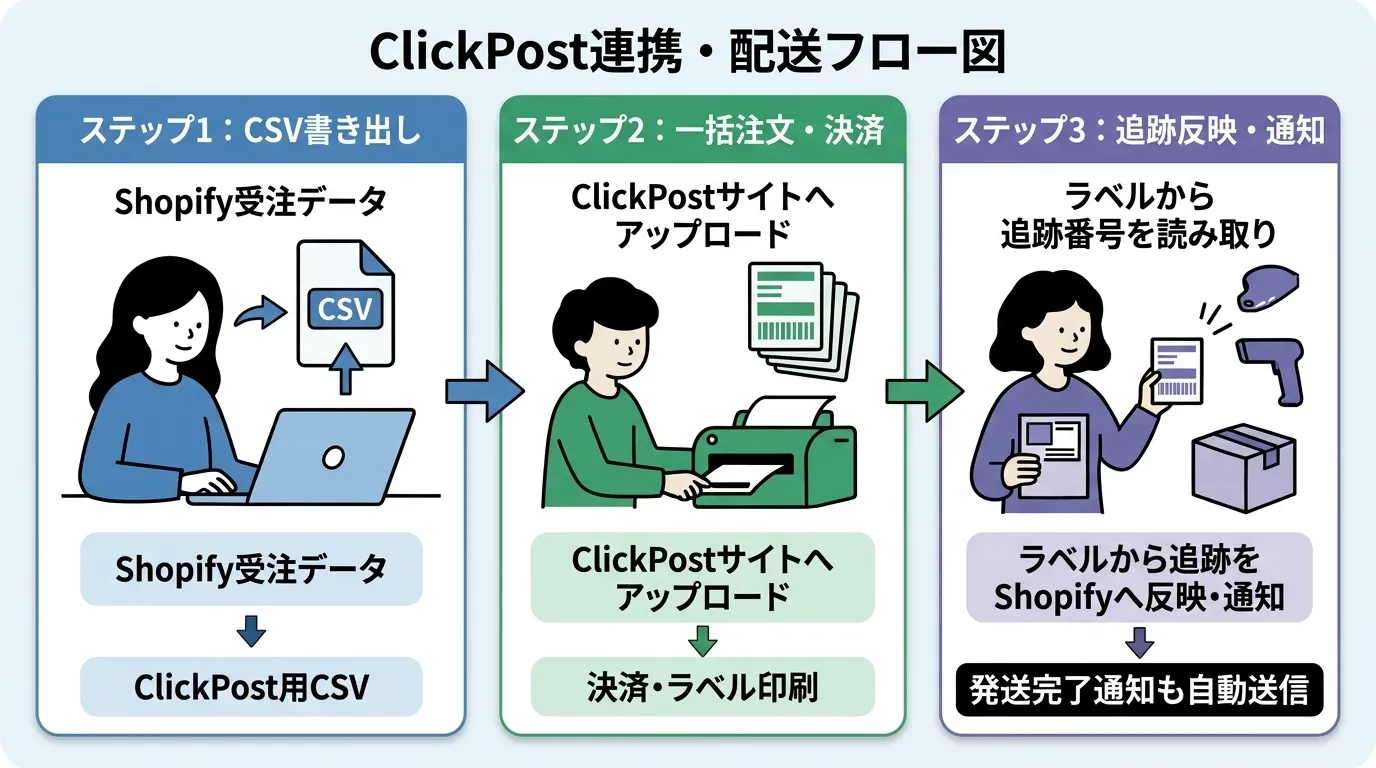 ClickPost連携・配送フロー図

ステップ1：CSV書き出し

Shopify受注データ

CSV

Shopify受注データ

ClickPost用CSV

ステップ2：一括注文・決済

ClickPostサイトへアップロード

ClickPostサイトへアップロード

決済・ラベル印刷

ステップ3：追跡反映・通知

ラベルから追跡番号を読み取り

ラベルから追跡をShopifyへ反映・通知

発送完了通知も自動送信